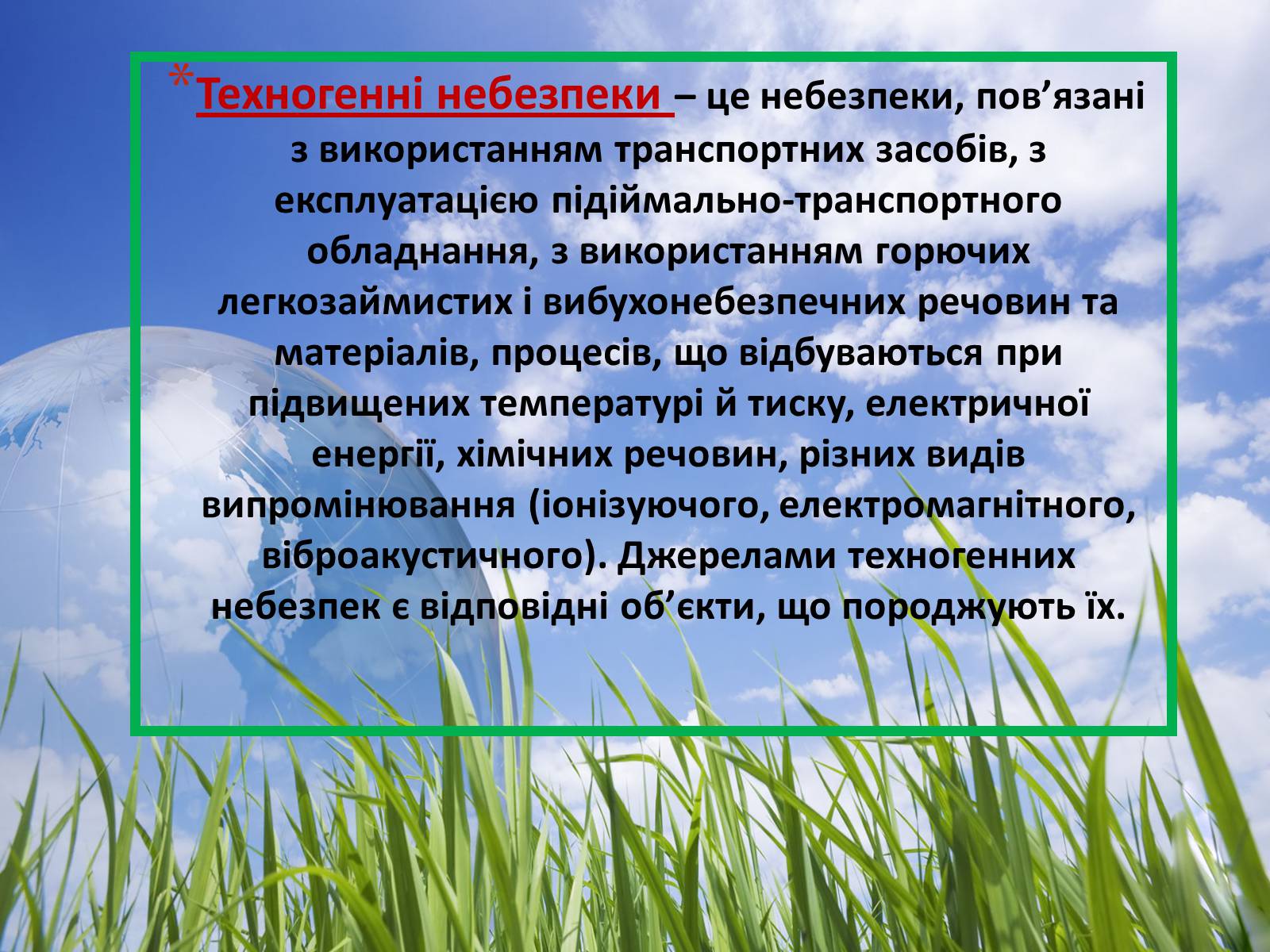 *Техногенні небезпеки – це небезпеки, пов’язані з використанням транспортних засобів, з експлуатацією підіймально-транспортного обладнання, з використанням горючих легкозаймистих і вибухонебезпечних речовин та матеріалів, процесів, що відбуваються при підвищених температурі й тиску, електричної енергії, хімічних речовин, різних видів випромінювання (іонізуючого, електромагнітного, віброакустичного). Джерелами техногенних небезпек є відповідні об’єкти, що породжують їх.